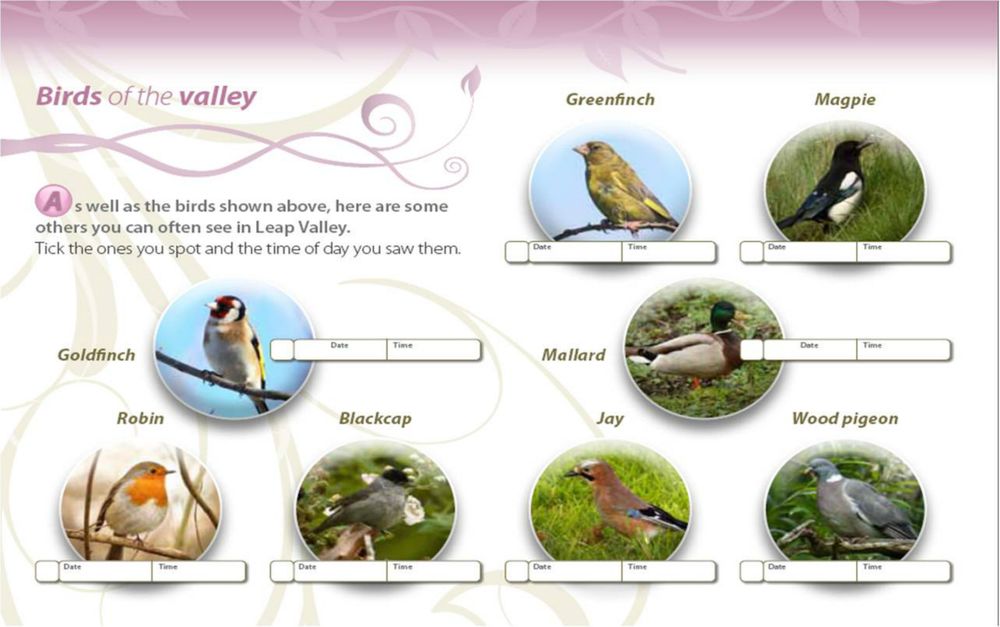 Birds of the valley

As well as the birds shown above, here are some others you can often see in Leap Valley.
Tick the ones you spot and the time of day you saw them.

Greenfinch

Date Time

Magpie

Date Time

Goldfinch

Date Time

Mallard

Date Time

Robin

Date Time

Blackcap

Date Time

Jay

Date Time

Wood pigeon

Date Time